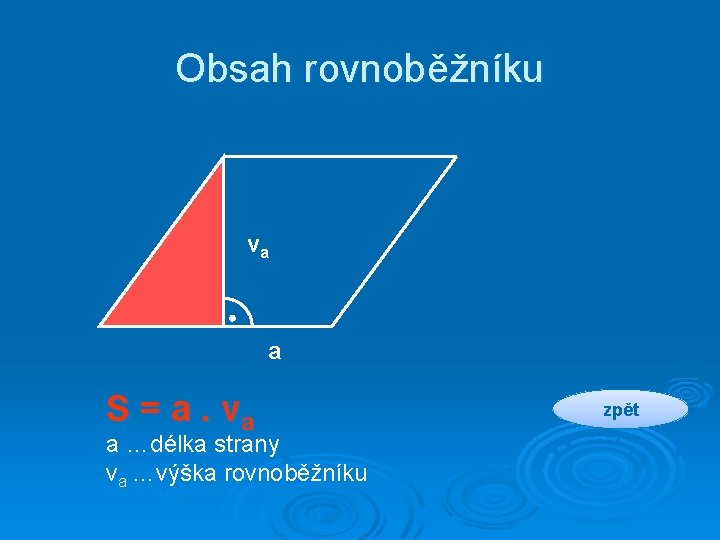 Obsah rovnoběžníku

$v_a$

a

$S = a . v_a$

zpět

a …délka strany
$v_a$ …výška rovnoběžníku